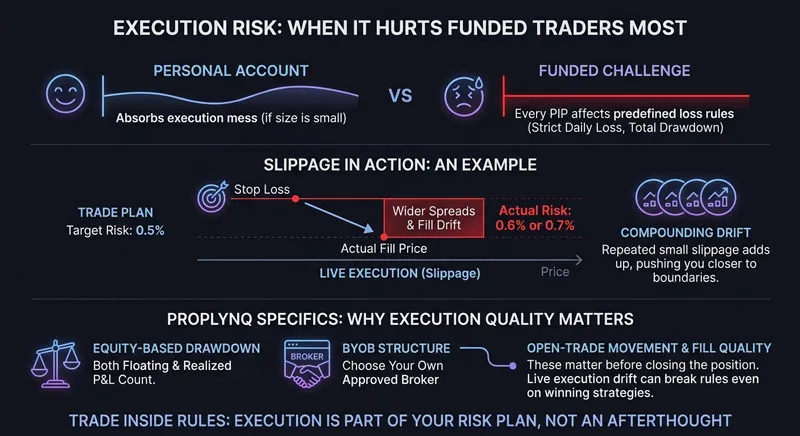 EXECUTION RISK: WHEN IT HURTS FUNDED TRADERS MOST

PERSONAL ACCOUNT

Absorbs execution mess (if size is small)

VS

FUNDED CHALLENGE

Every PIP affects predefined loss rules (Strict Daily Loss, Total Drawdown)

SLIPPAGE IN ACTION: AN EXAMPLE

TRADE PLAN
Target Risk: 0.5%

Stop Loss

Wider Spreads & Fill Drift

Actual Risk: 0.6% or 0.7%

Actual Fill Price

LIVE EXECUTION (Slippage)

Price

COMPOUNDING DRIFT
Repeated small slippage adds up, pushing you closer to boundaries.

PROPLYNQ SPECIFICS: WHY EXECUTION QUALITY MATTERS

EQUITY-BASED DRAWDOWN
Both Floating & Realized P&L Count.

BROKER

BYOB STRUCTURE
Choose Your Own Approved Broker

OPEN-TRADE MOVEMENT & FILL QUALITY
These matter before closing the position. Live execution drift can break rules even on winning strategies.

TRADE INSIDE RULES: EXECUTION IS PART OF YOUR RISK PLAN, NOT AN AFTERTHOUGHT